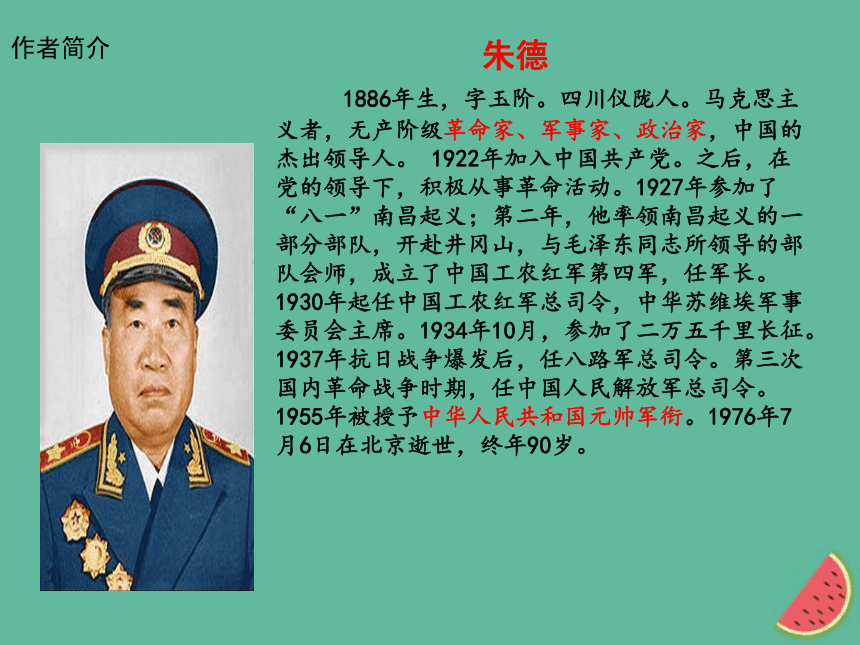 作者简介

朱德

1886年生，字玉阶。四川仪陇人。马克思主义者，无产阶级革命家、军事家、政治家，中国的杰出领导人。 1922年加入中国共产党。之后，在党的领导下，积极从事革命活动。1927年参加了“八一”南昌起义；第二年，他率领南昌起义的一部分部队，开赴井冈山，与毛泽东同志所领导的部队会师，成立了中国工农红军第四军，任军长。1930年起任中国工农红军总司令，中华苏维埃军事委员会主席。1934年10月，参加了二万五千里长征。1937年抗日战争爆发后，任八路军总司令。第三次国内革命战争时期，任中国人民解放军总司令。1955年被授予中华人民共和国元帅军衔。1976年7月6日在北京逝世，终年90岁。